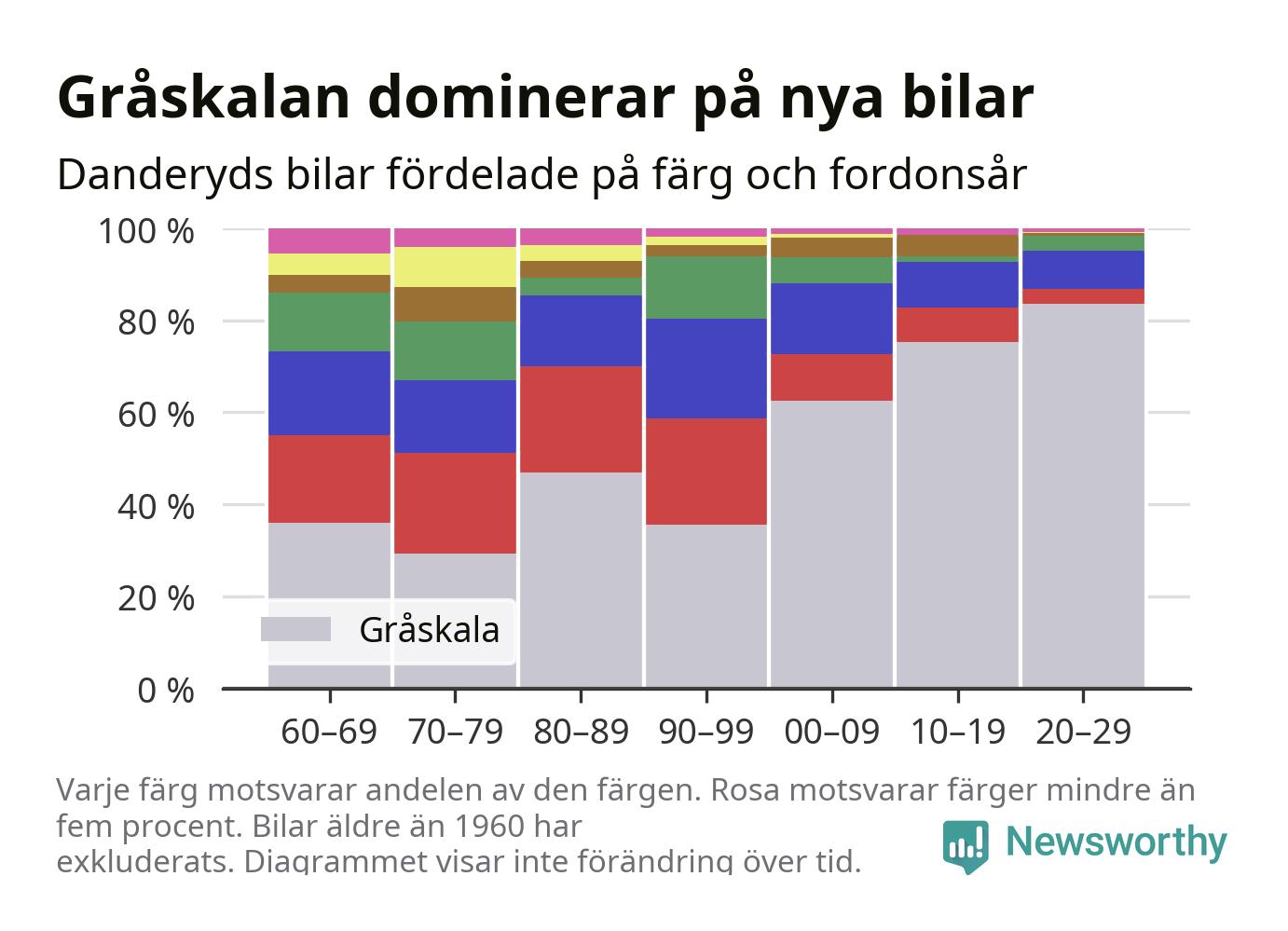 Gråskalan dominerar på nya bilar

Danderyds bilar fördelade på färg och fordonsår

100 %
80 %
60 %
40 %
20 %
0 %

Gråskala

60–69
70–79
80–89
90–99
00–09
10–19
20–29

Varje färg motsvarar andelen av den färgen. Rosa motsvarar färger mindre än fem procent. Bilar äldre än 1960 har exkluderats. Diagrammet visar inte förändring över tid.

Newsworthy